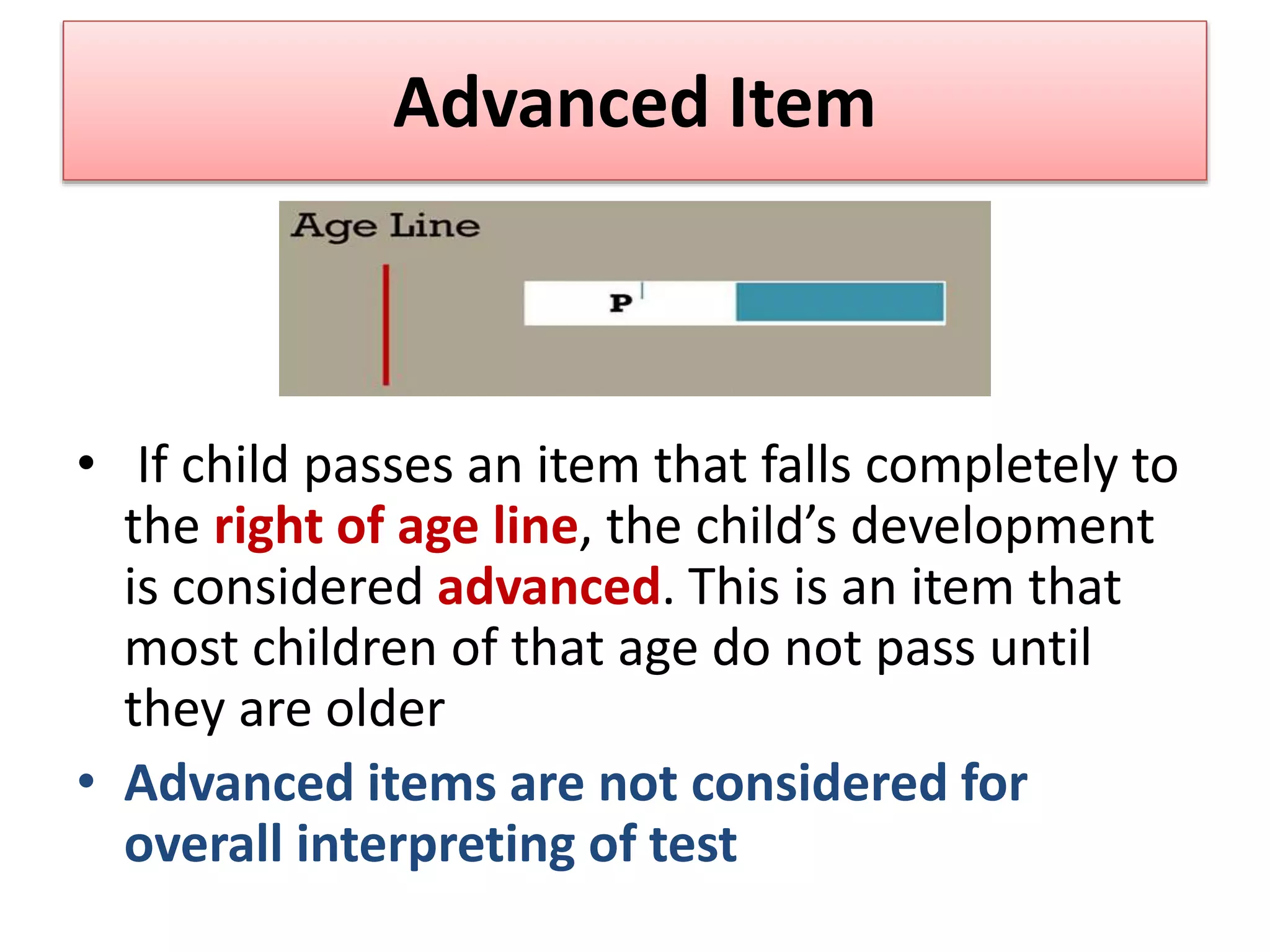 Advanced Item

Age Line

P

• If child passes an item that falls completely to the right of age line, the child's development is considered advanced. This is an item that most children of that age do not pass until they are older

• Advanced items are not considered for overall interpreting of test